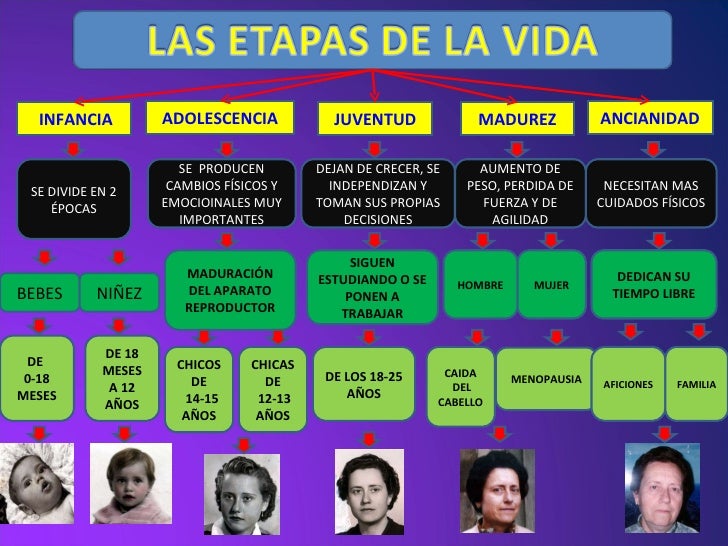 LAS ETAPAS DE LA VIDA

INFANCIA

SE DIVIDE EN 2 ÉPOCAS

BEBES

DE 0-18 MESES

NIÑEZ

DE 18 MESES A 12 AÑOS

ADOLESCENCIA

SE PRODUCEN CAMBIOS FÍSICOS Y EMOCIOINALES MUY IMPORTANTES

MADURACIÓN DEL APARATO REPRODUCTOR

CHICOS DE 14-15 AÑOS

CHICAS DE 12-13 AÑOS

JUVENTUD

DEJAN DE CRECER, SE INDEPENDIZAN Y TOMAN SUS PROPIAS DECISIONES

SIGUEN ESTUDIANDO O SE PONEN A TRABAJAR

DE LOS 18-25 AÑOS

MADUREZ

AUMENTO DE PESO, PERDIDA DE FUERZA Y DE AGILIDAD

HOMBRE

CAIDA DEL CABELLO

MUJER

MENOPAUSIA

ANCIANIDAD

NECESITAN MAS CUIDADOS FÍSICOS

DEDICAN SU TIEMPO LIBRE

AFICIONES

FAMILIA